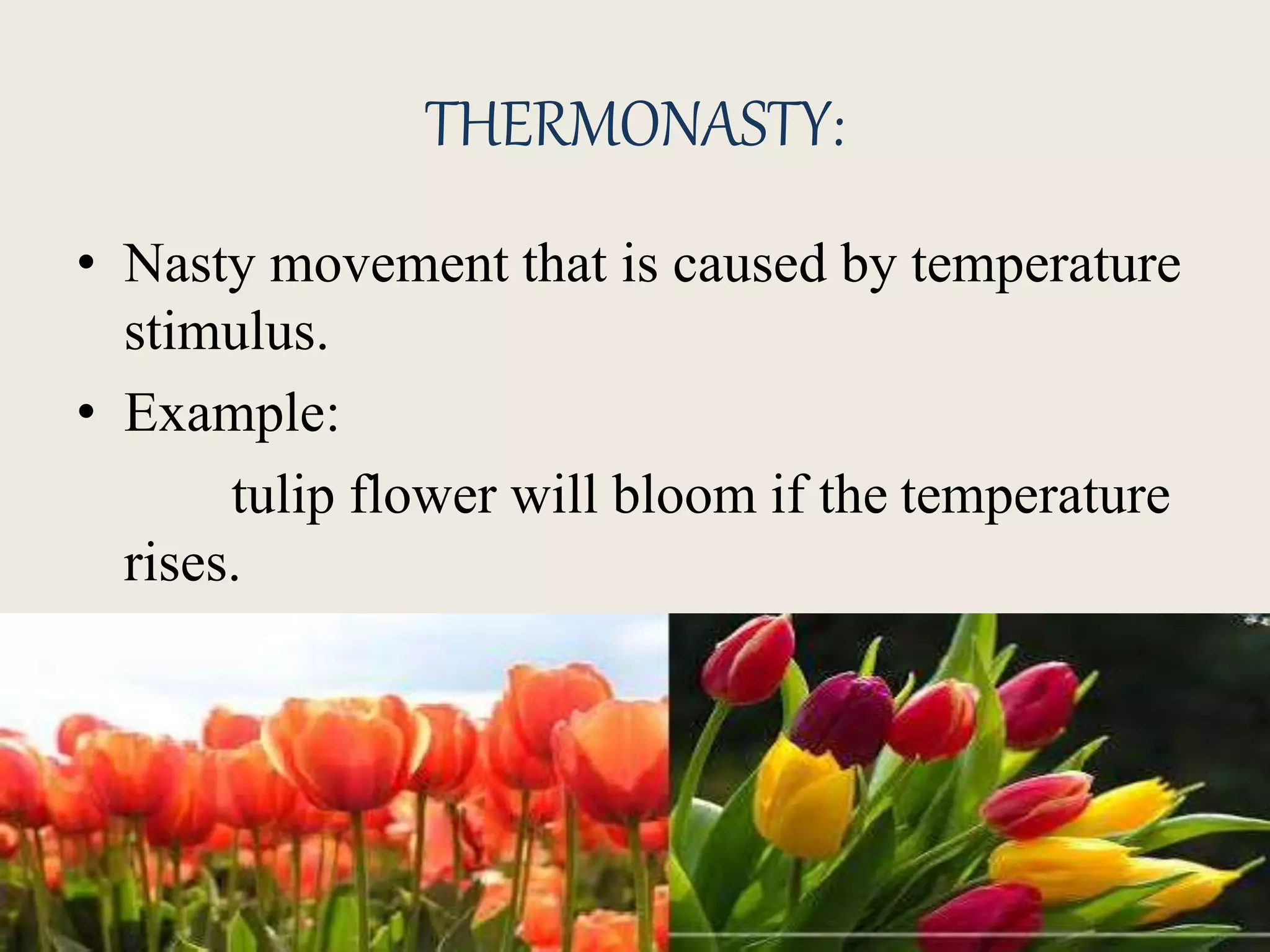 THERMONASTY:

• Nasty movement that is caused by temperature stimulus.
• Example:

tulip flower will bloom if the temperature rises.